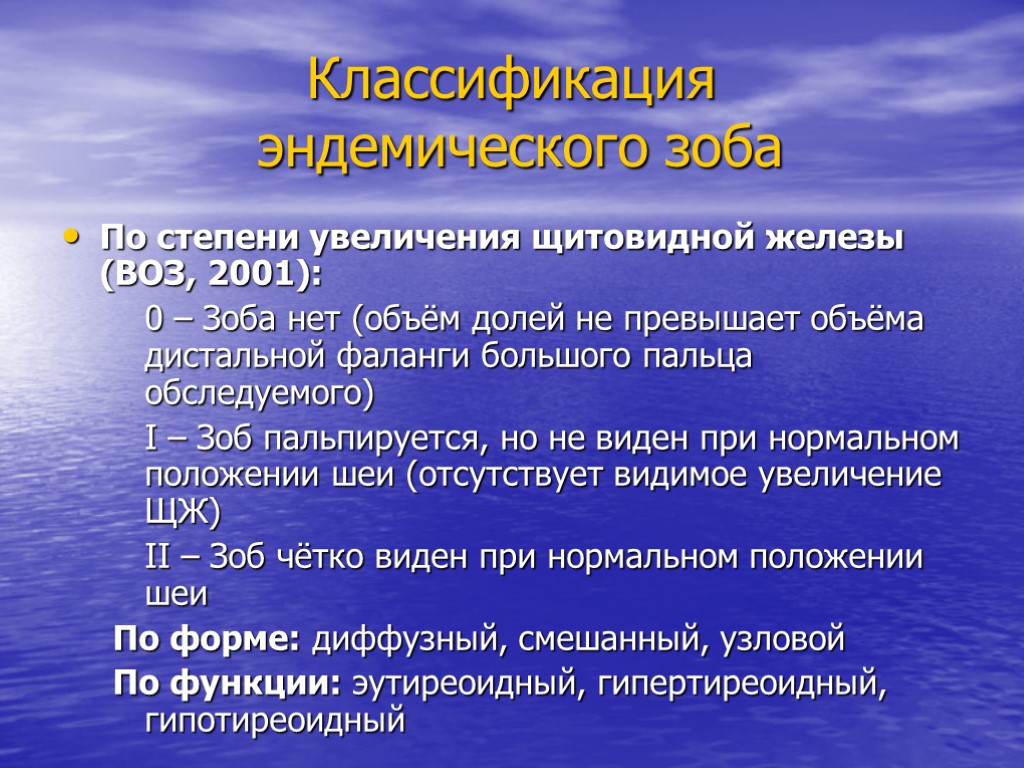 Классификация эндемического зоба

• По степени увеличения щитовидной железы (ВОЗ, 2001):

0 – Зоба нет (объём долей не превышает объёма дистальной фаланги большого пальца обследуемого)

I – Зоб пальпируется, но не виден при нормальном положении шеи (отсутствует видимое увеличение ЩЖ)

II – Зоб чётко виден при нормальном положении шеи

По форме: диффузный, смешанный, узловой

По функции: эутиреоидный, гипертиреоидный, гипотиреоидный